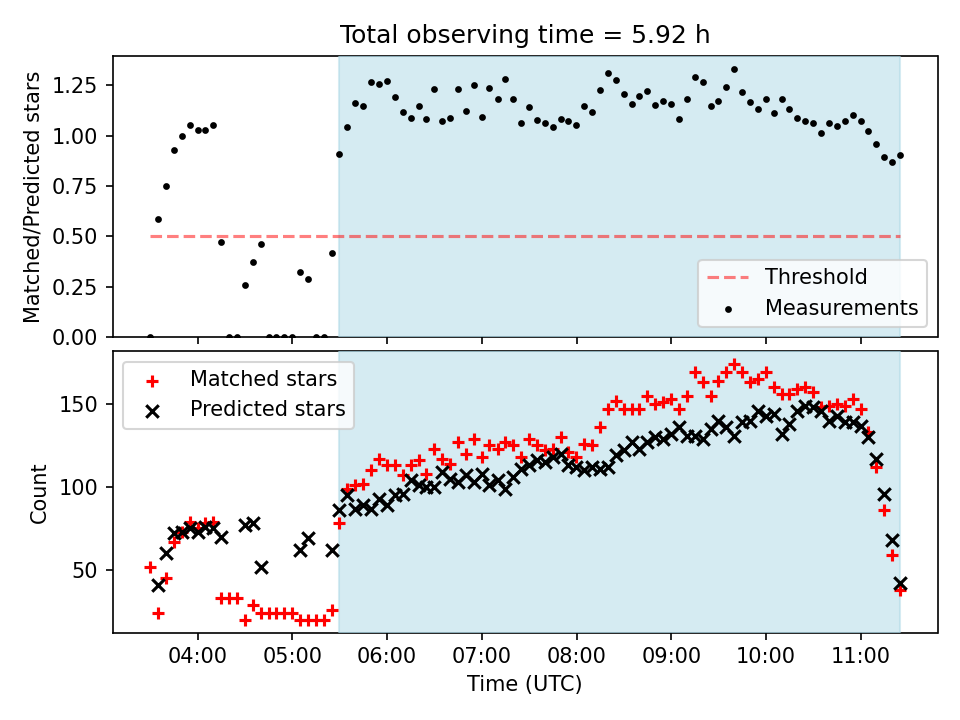 Total observing time = 5.92 h

Matched/Predicted stars

1.25
1.00
0.75
0.50
0.25
0.00

Threshold
Measurements

Matched stars
Predicted stars

Count

150
100
50

04:00
05:00
06:00
07:00
08:00
09:00
10:00
11:00

Time (UTC)